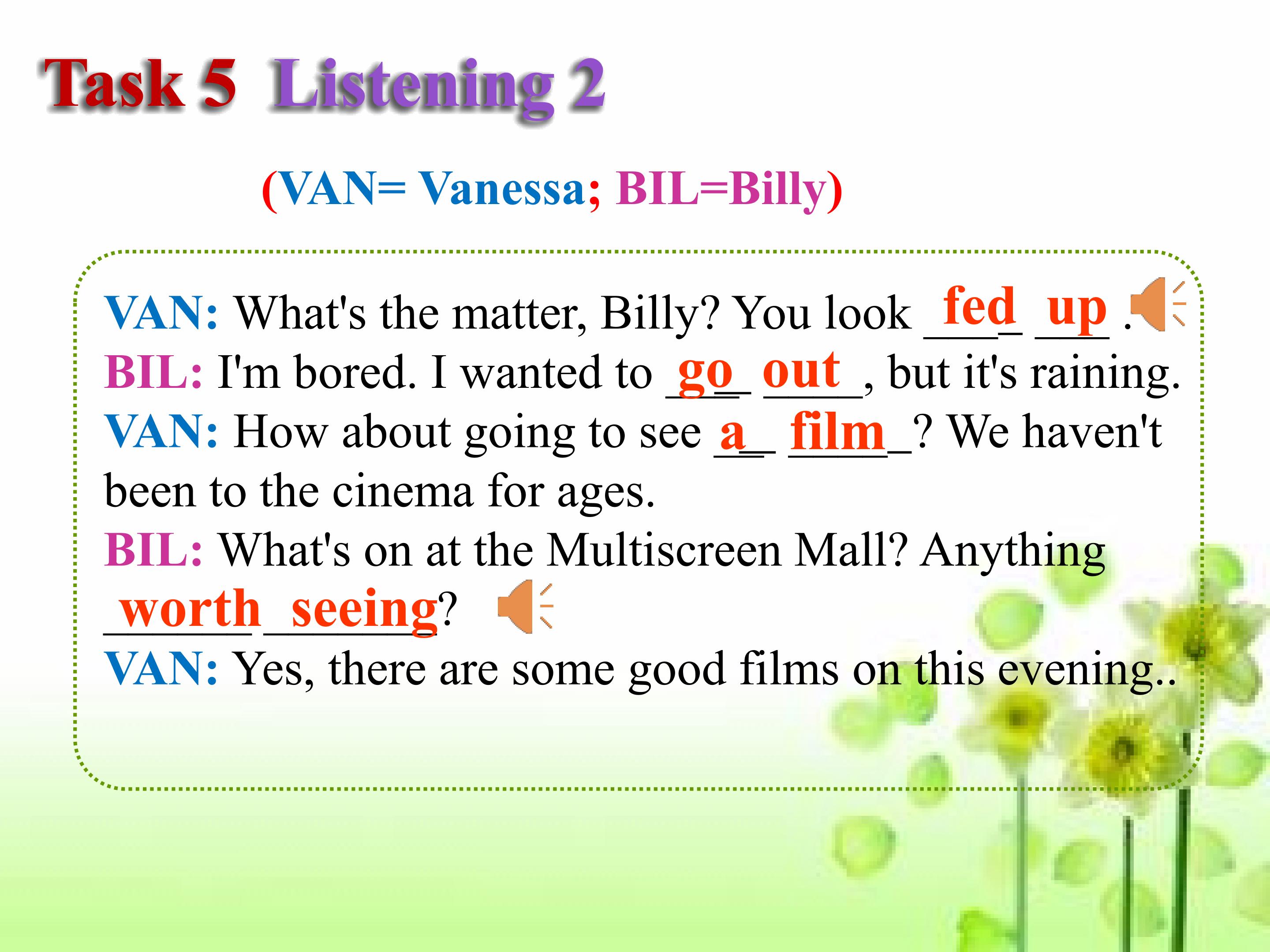 Task 5 Listening 2

(VAN= Vanessa; BIL=Billy)

VAN: What's the matter, Billy? You look fed up .
BIL: I'm bored. I wanted to go out, but it's raining.
VAN: How about going to see a film? We haven't been to the cinema for ages.
BIL: What's on at the Multiscreen Mall? Anything worth seeing?
VAN: Yes, there are some good films on this evening..